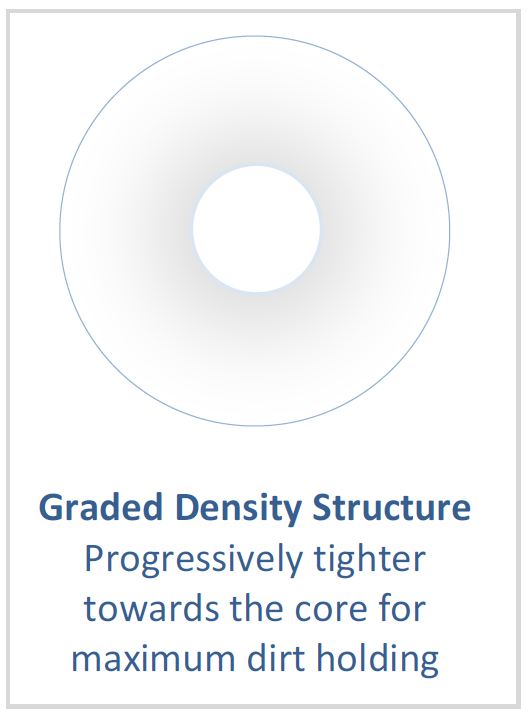 Graded Density Structure
Progressively tighter towards the core for maximum dirt holding